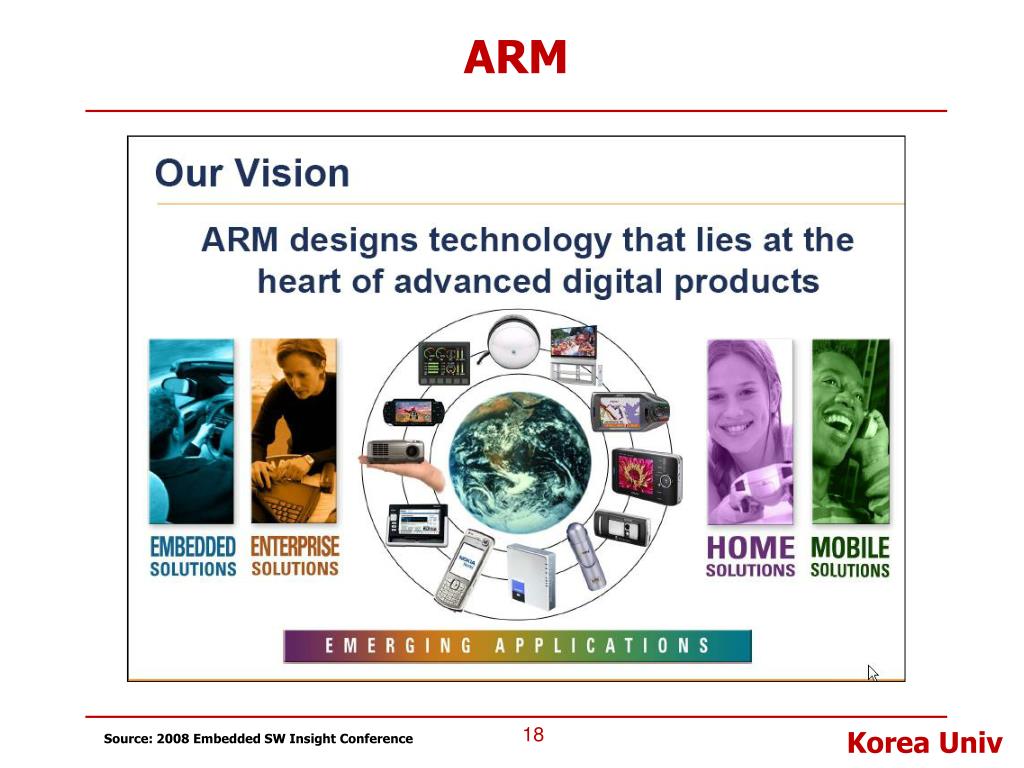 ARM

Our Vision

ARM designs technology that lies at the heart of advanced digital products

EMBEDDED SOLUTIONS

ENTERPRISE SOLUTIONS

HOME SOLUTIONS

MOBILE SOLUTIONS

EMERGING APPLICATIONS

Source: 2008 Embedded SW Insight Conference

18

Korea Univ